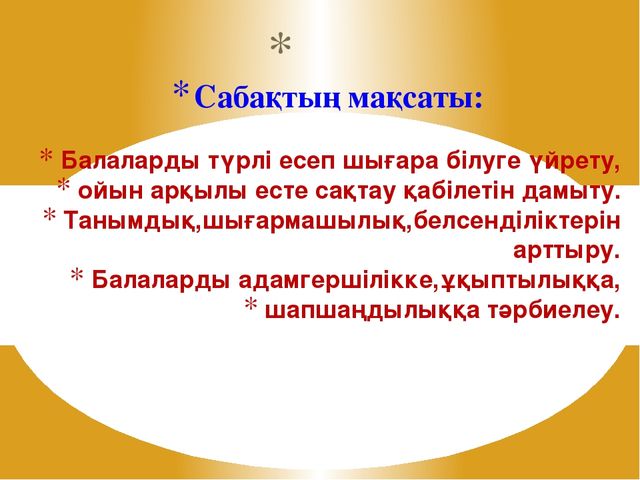 *

* Сабақтың мақсаты:

* Балаларды түрлі есеп шығара білуге үйрету,
* ойын арқылы есте сақтау қабілетін дамыту.
* Танымдық,шығармашылық,белсенділіктерін арттыру.
* Балаларды адамгершілікке,ұқыптылыққа,
* шапшаңдылыққа тәрбиелеу.